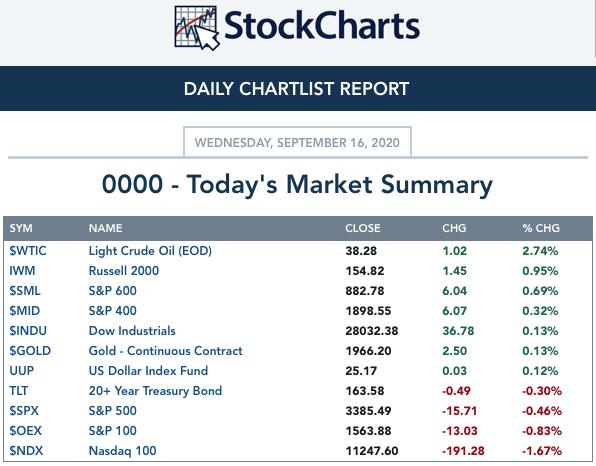 StockCharts

DAILY CHARTLIST REPORT

WEDNESDAY, SEPTEMBER 16, 2020

0000 - Today's Market Summary

| SYM | NAME | CLOSE | CHG | % CHG |
|---|---|---|---|---|
| $WTIC | Light Crude Oil (EOD) | 38.28 | 1.02 | 2.74% |
| IWM | Russell 2000 | 154.82 | 1.45 | 0.95% |
| $SML | S&P 600 | 882.78 | 6.04 | 0.69% |
| $MID | S&P 400 | 1898.55 | 6.07 | 0.32% |
| $INDU | Dow Industrials | 28032.38 | 36.78 | 0.13% |
| $GOLD | Gold - Continuous Contract | 1966.20 | 2.50 | 0.13% |
| UUP | US Dollar Index Fund | 25.17 | 0.03 | 0.12% |
| TLT | 20+ Year Treasury Bond | 163.58 | -0.49 | -0.30% |
| $SPX | S&P 500 | 3385.49 | -15.71 | -0.46% |
| $OEX | S&P 100 | 1563.88 | -13.03 | -0.83% |
| $NDX | Nasdaq 100 | 11247.60 | -191.28 | -1.67% |